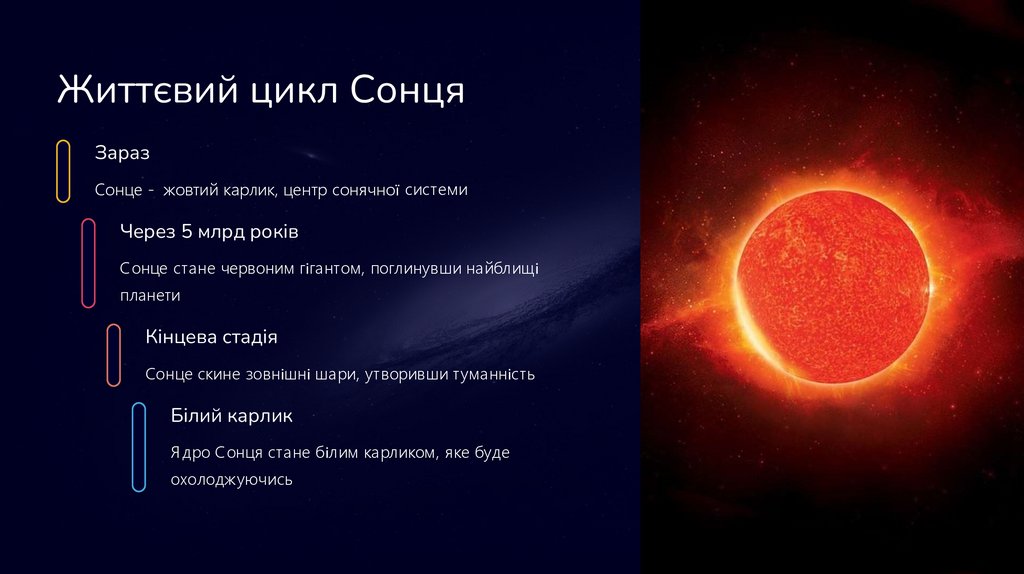 Життєвий цикл Сонця

Зараз

Сонце - жовтий карлик, центр сонячної системи

Через 5 млрд років

Сонце стане червоним гігантом, поглинувши найближчі планети

Кінцева стадія

Сонце скине зовнішні шари, утворивши туманність

Білий карлик

Ядро Сонця стане білим карликом, яке буде охолоджуючись